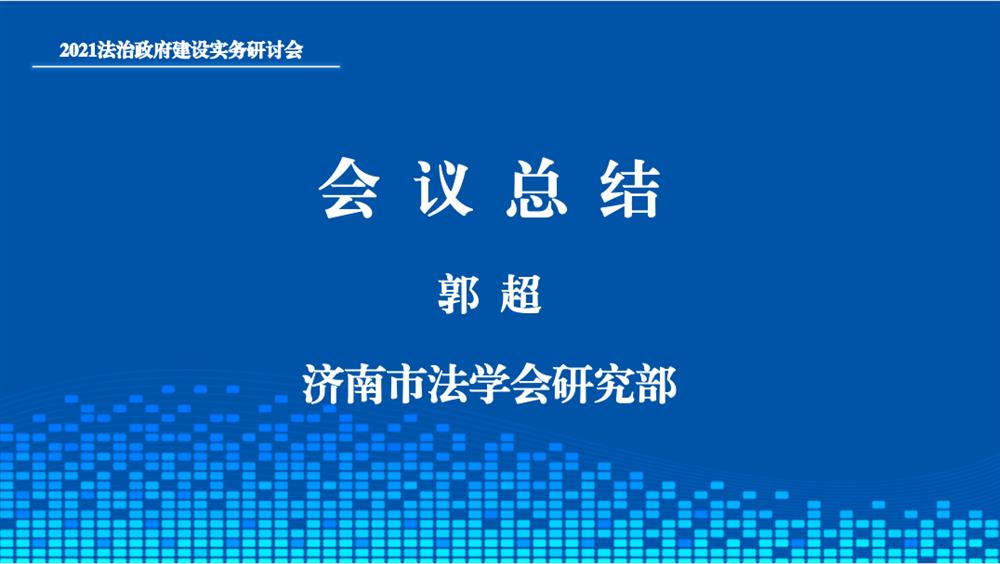 2021法治政府建设实务研讨会

会 议 总 结

郭 超

济南市法学会研究部